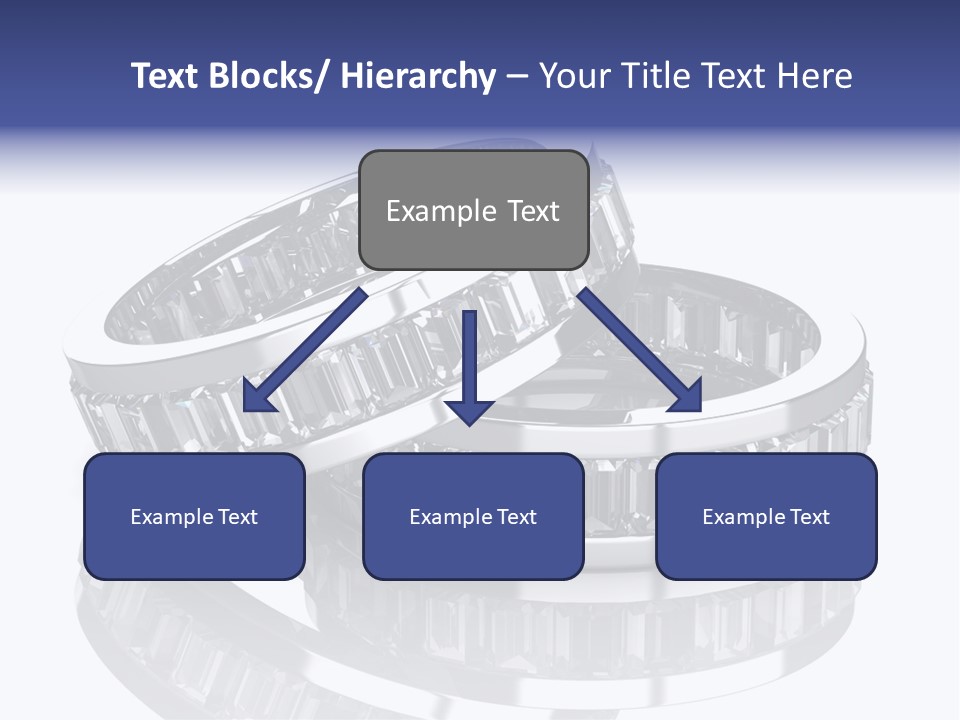 Text Blocks/ Hierarchy – Your Title Text Here

Example Text

Example Text

Example Text

Example Text